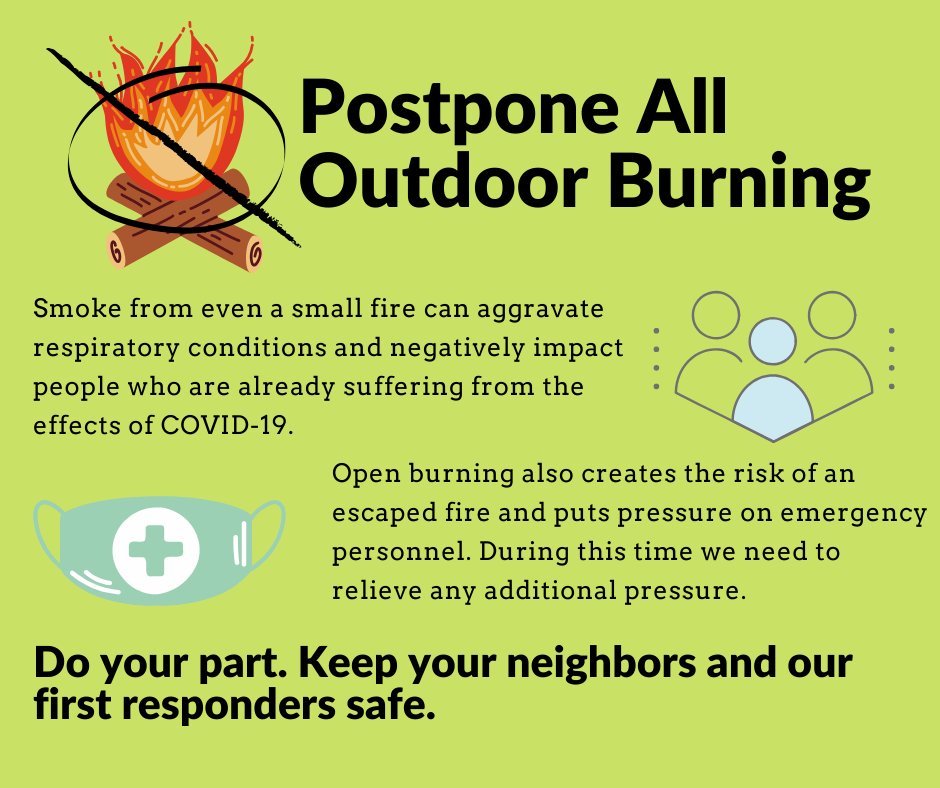 Postpone All Outdoor Burning

Smoke from even a small fire can aggravate respiratory conditions and negatively impact people who are already suffering from the effects of COVID-19.

Open burning also creates the risk of an escaped fire and puts pressure on emergency personnel. During this time we need to relieve any additional pressure.

Do your part. Keep your neighbors and our first responders safe.